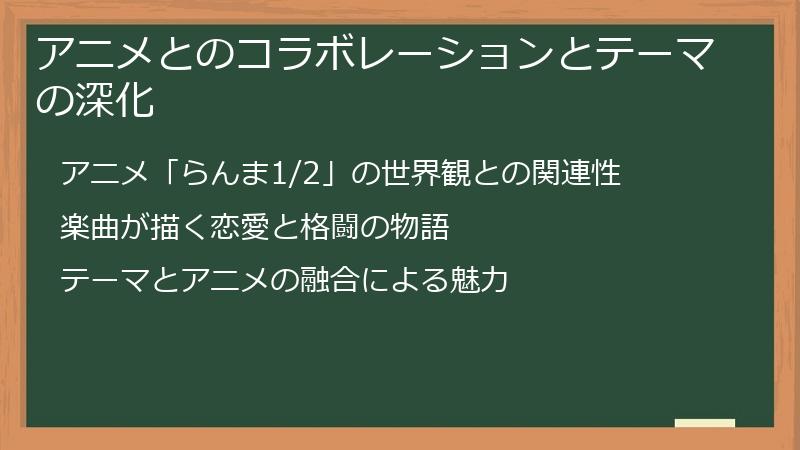 アニメとのコラボレーションとテーマの深化

アニメ「らんま1/2」の世界観との関連性

楽曲が描く恋愛と格闘の物語

テーマとアニメの融合による魅力